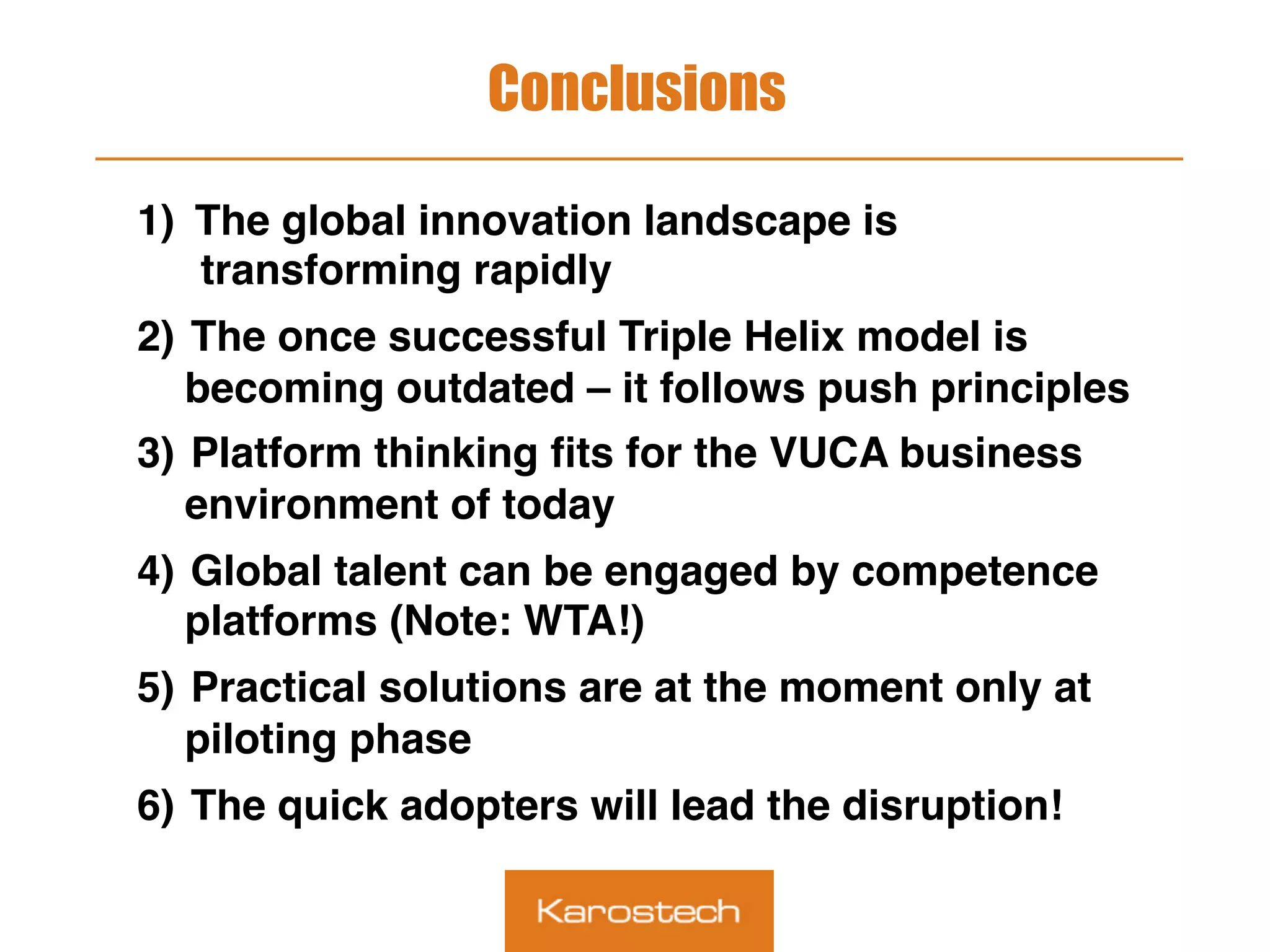 Conclusions

1) The global innovation landscape is transforming rapidly

2) The once successful Triple Helix model is becoming outdated – it follows push principles

3) Platform thinking fits for the VUCA business environment of today

4) Global talent can be engaged by competence platforms (Note: WTA!)

5) Practical solutions are at the moment only at piloting phase

6) The quick adopters will lead the disruption!

Karostech